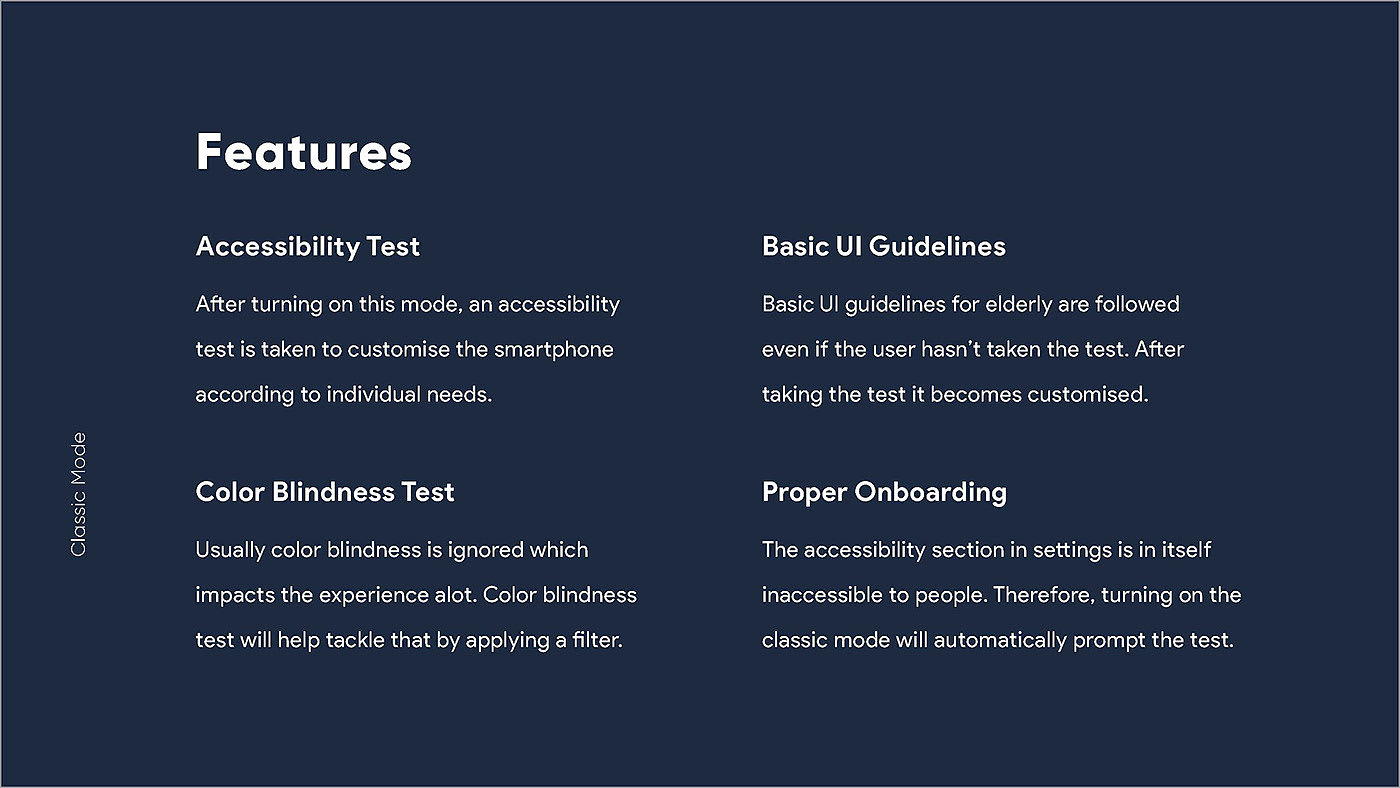 Classic Mode

Features

Accessibility Test

After turning on this mode, an accessibility test is taken to customise the smartphone according to individual needs.

Color Blindness Test

Usually color blindness is ignored which impacts the experience alot. Color blindness test will help tackle that by applying a filter.

Basic UI Guidelines

Basic UI guidelines for elderly are followed even if the user hasn't taken the test. After taking the test it becomes customised.

Proper Onboarding

The accessibility section in settings is in itself inaccessible to people. Therefore, turning on the classic mode will automatically prompt the test.